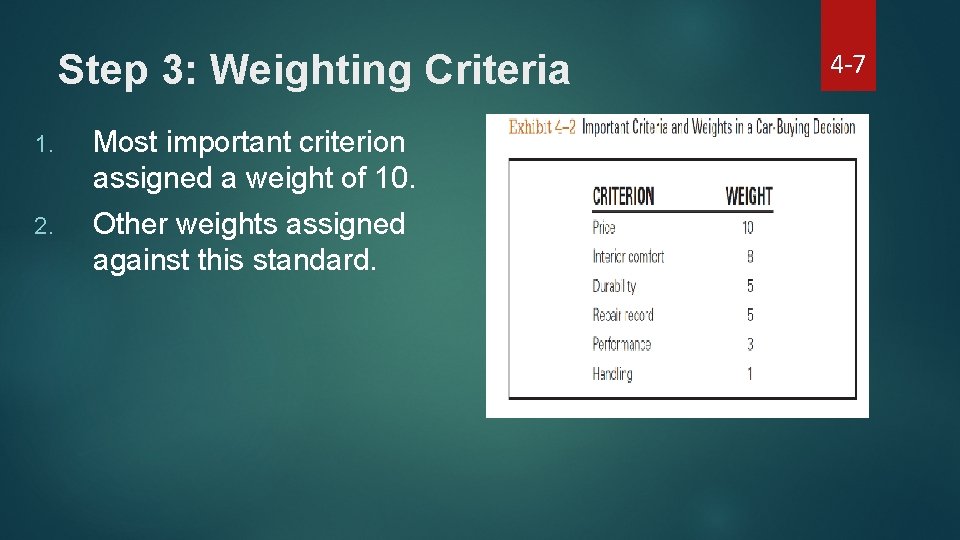 Step 3: Weighting Criteria

4-7

1. Most important criterion assigned a weight of 10.
2. Other weights assigned against this standard.

Exhibit 4–2 Important Criteria and Weights in a Car-Buying Decision

| CRITERION | WEIGHT |
|---|---|
| Price | 10 |
| Interior comfort | 8 |
| Durability | 5 |
| Repair record | 5 |
| Performance | 3 |
| Handling | 1 |